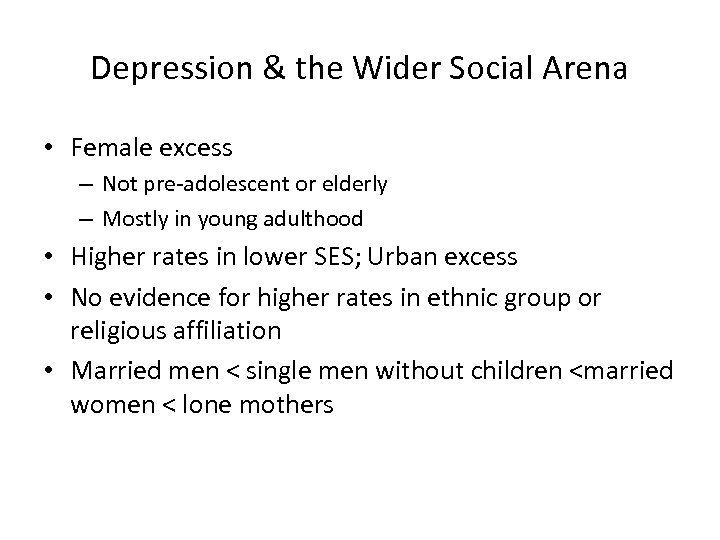 Depression & the Wider Social Arena

• Female excess
  – Not pre-adolescent or elderly
  – Mostly in young adulthood
• Higher rates in lower SES; Urban excess
• No evidence for higher rates in ethnic group or religious affiliation
• Married men < single men without children <married women < lone mothers